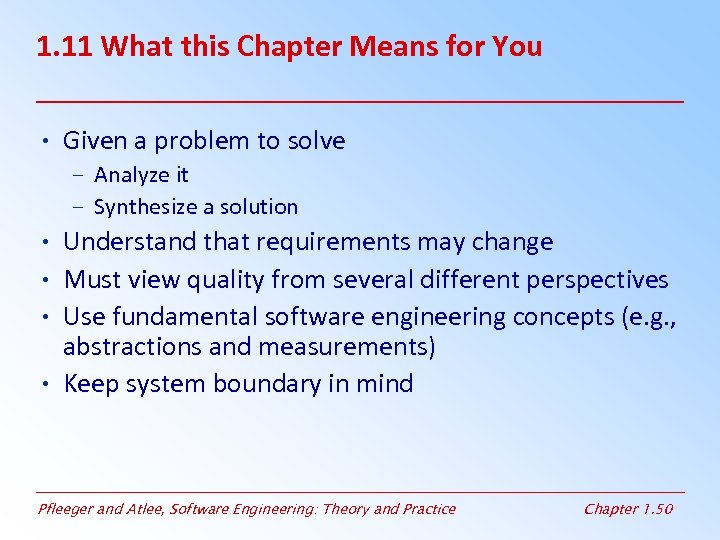 1.11 What this Chapter Means for You

• Given a problem to solve
 – Analyze it
 – Synthesize a solution
• Understand that requirements may change
• Must view quality from several different perspectives
• Use fundamental software engineering concepts (e.g., abstractions and measurements)
• Keep system boundary in mind

Pfleeger and Atlee, Software Engineering: Theory and Practice

Chapter 1.50